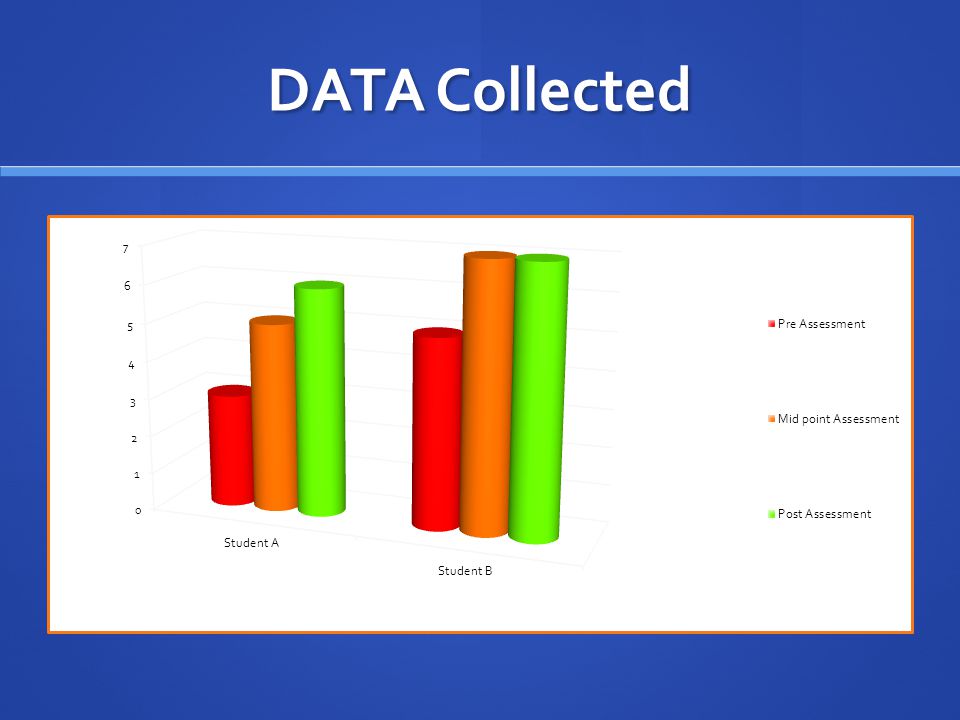 DATA Collected

7
6
5
4
3
2
1
0

Student A
Student B

Pre Assessment
Mid point Assessment
Post Assessment